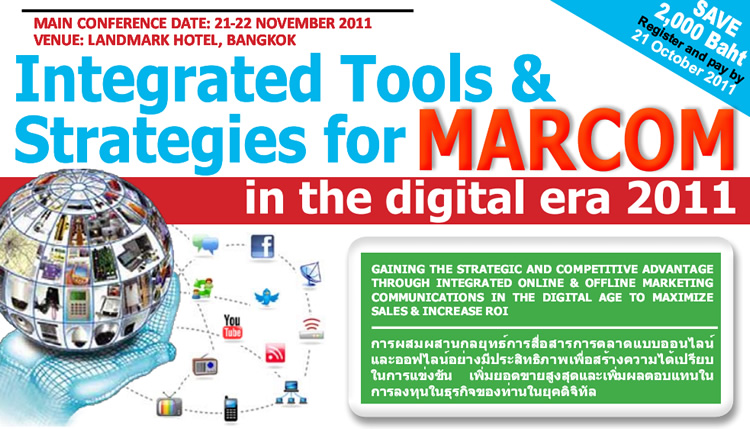 MAIN CONFERENCE DATE: 21-22 NOVEMBER 2011
VENUE: LANDMARK HOTEL, BANGKOK

SAVE 2,000 Baht
Register and pay by 21 October 2011

Integrated Tools & Strategies for MARCOM in the digital era 2011

f

You Tube

GAINING THE STRATEGIC AND COMPETITIVE ADVANTAGE THROUGH INTEGRATED ONLINE & OFFLINE MARKETING COMMUNICATIONS IN THE DIGITAL AGE TO MAXIMIZE SALES & INCREASE ROI

การผสมผสานกลยุทธ์การสื่อสารการตลาดแบบออนไลน์และออฟไลน์อย่างมีประสิทธิภาพเพื่อสร้างความได้เปรียบในการแข่งขัน เพิ่มยอดขายสูงสุดและเพิ่มผลตอบแทนในการลงทุนในธุรกิจของท่านในยุคดิจิทัล